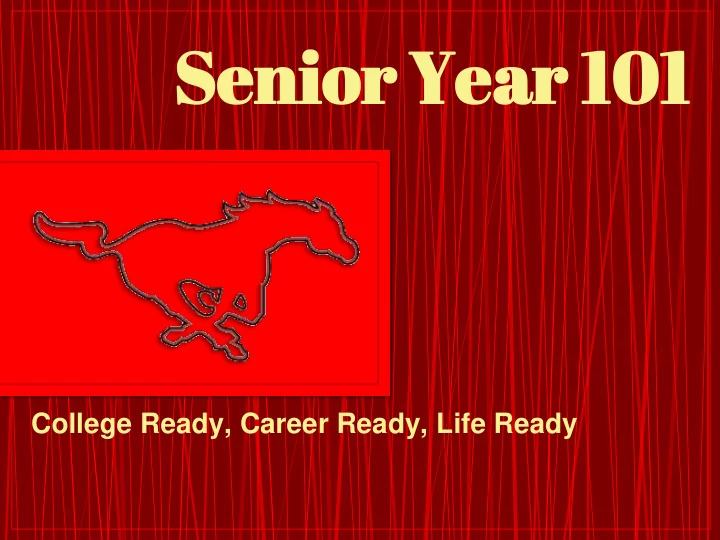 Senior Year 101

College Ready, Career Ready, Life Ready